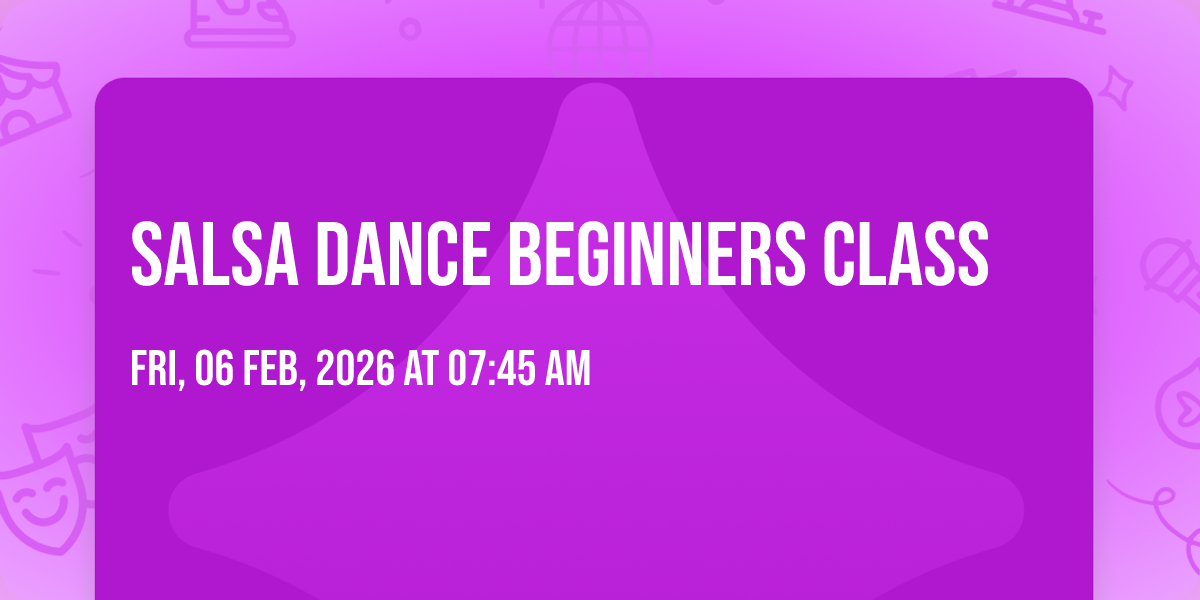 SALSA DANCE BEGINNERS CLASS

FRI, 06 FEB, 2026 AT 07:45 AM